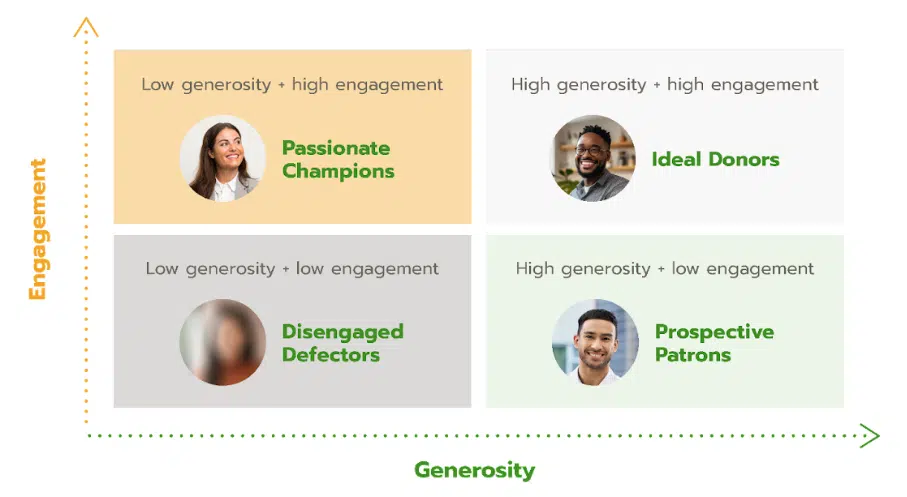 Engagement

Low generosity + high engagement

Passionate Champions

High generosity + high engagement

Ideal Donors

Low generosity + low engagement

Disengaged Defectors

High generosity + low engagement

Prospective Patrons

Generosity